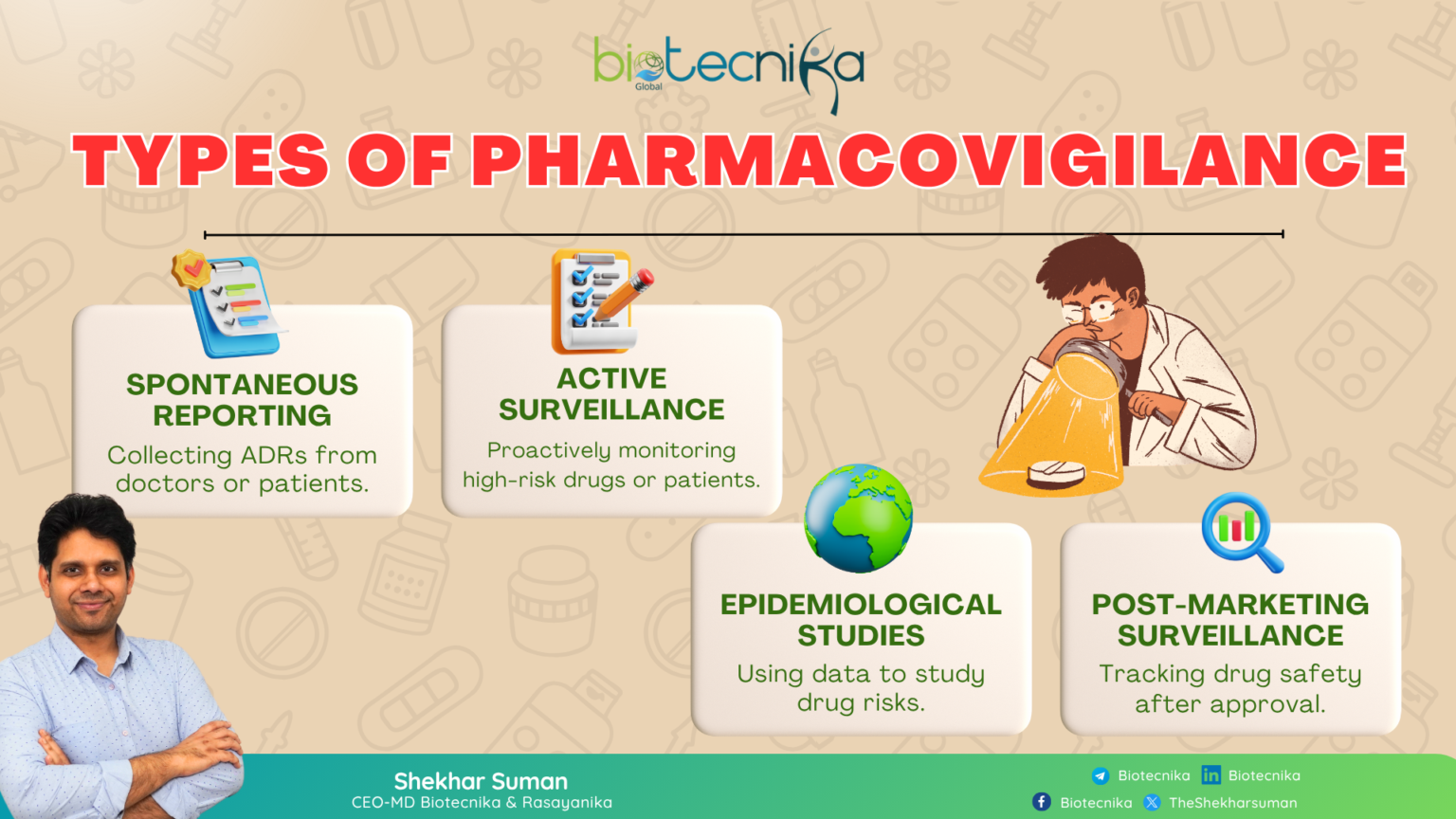 biotecnika
Global

TYPES OF PHARMACOVIGILANCE

SPONTANEOUS REPORTING
Collecting ADRs from doctors or patients.

ACTIVE SURVEILLANCE
Proactively monitoring high-risk drugs or patients.

EPIDEMIOLOGICAL STUDIES
Using data to study drug risks.

POST-MARKETING SURVEILLANCE
Tracking drug safety after approval.

Shekhar Suman
CEO-MD Biotecnika & Rasayanika

Biotecnika
Biotecnika
Biotecnika
TheShekharsuman